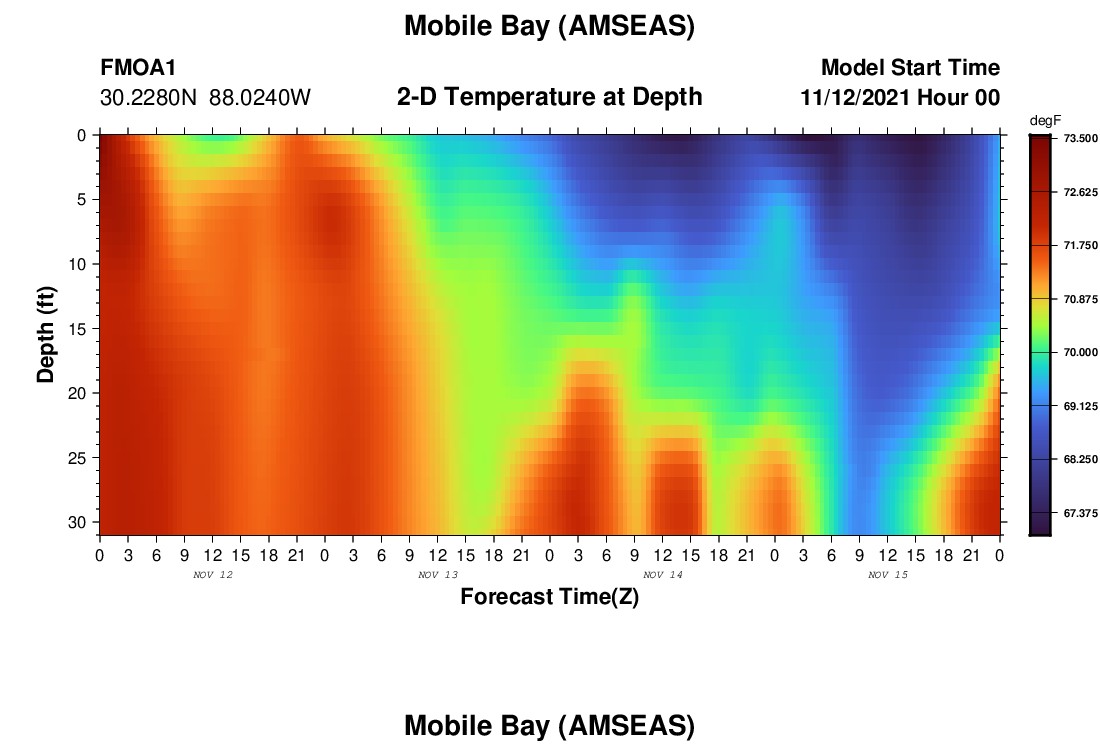 Mobile Bay (AMSEAS)

FMOA1
30.2280N 88.0240W

2-D Temperature at Depth

Model Start Time
11/12/2021 Hour 00

degF
73.500
72.625
71.750
70.875
70.000
69.125
68.250
67.375

Depth (ft)
0
5
10
15
20
25
30

0 3 6 9 12 15 18 21 0 3 6 9 12 15 18 21 0 3 6 9 12 15 18 21 0 3 6 9 12 15 18 21 0
NOV 12
NOV 13
NOV 14
NOV 15

Forecast Time(Z)

Mobile Bay (AMSEAS)